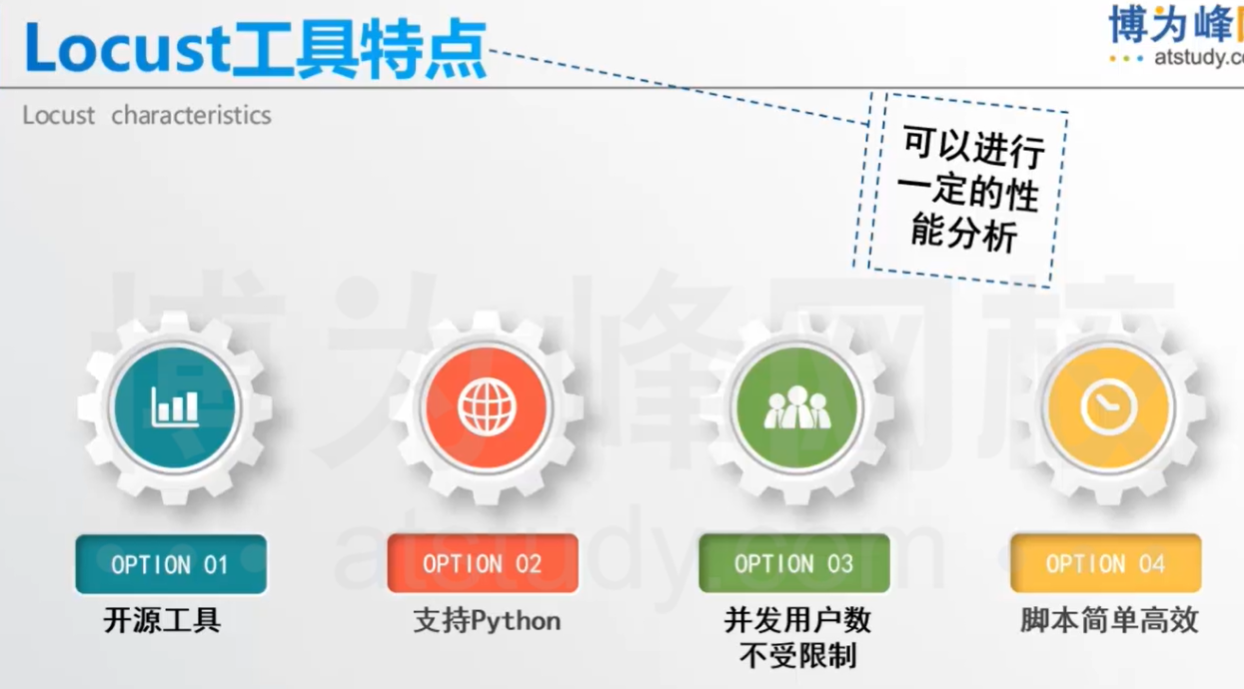 Locust工具特点

博为峰
atstudy.co

Locust characteristics

可以进行一定的性能分析

博为峰网校
atstudy.com

OPTION 01
开源工具

OPTION 02
支持Python

OPTION 03
并发用户数不受限制

OPTION 04
脚本简单高效